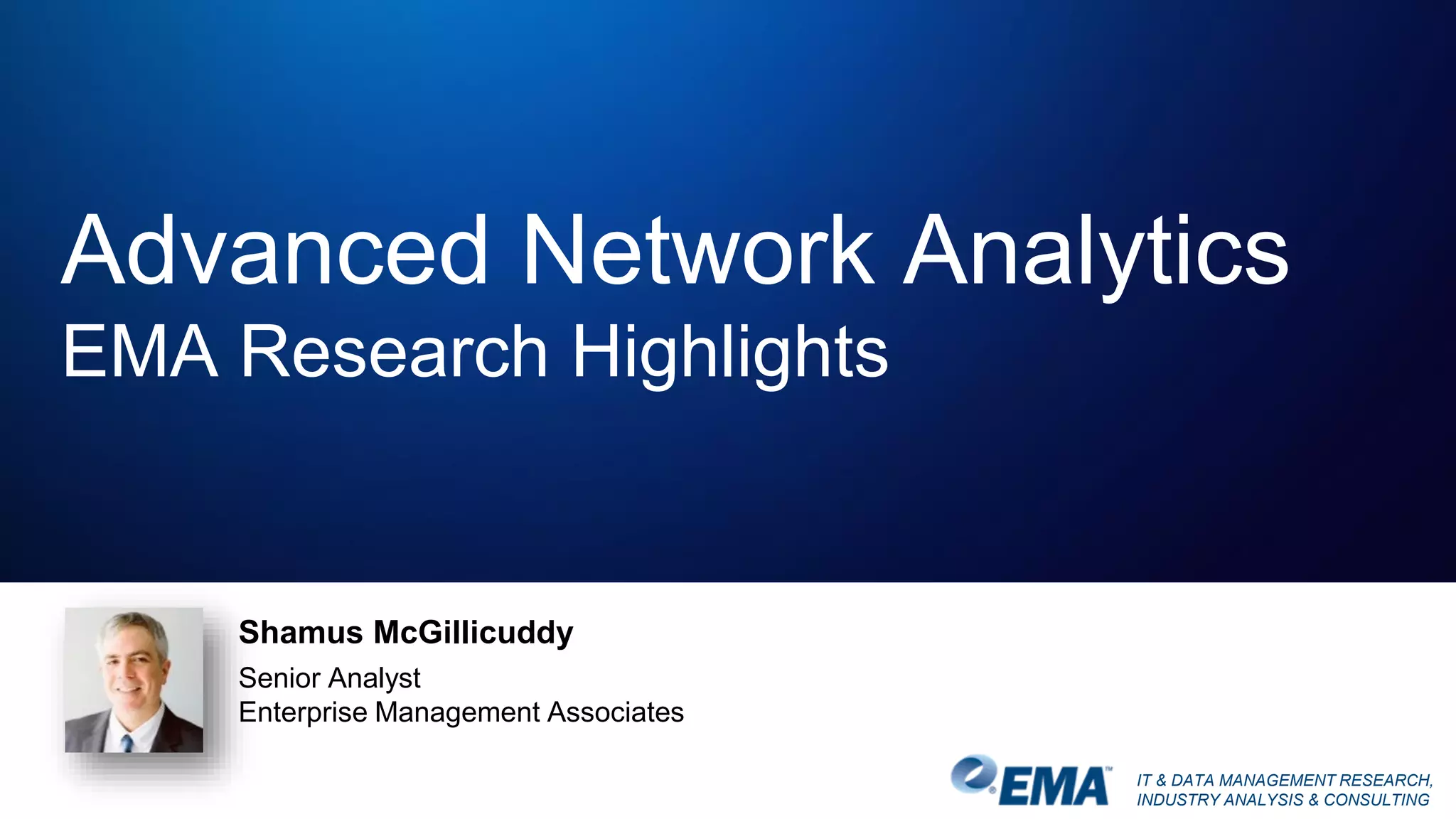 Advanced Network Analytics
EMA Research Highlights

Shamus McGillicuddy
Senior Analyst
Enterprise Management Associates

EMA™

IT & DATA MANAGEMENT RESEARCH,
INDUSTRY ANALYSIS & CONSULTING